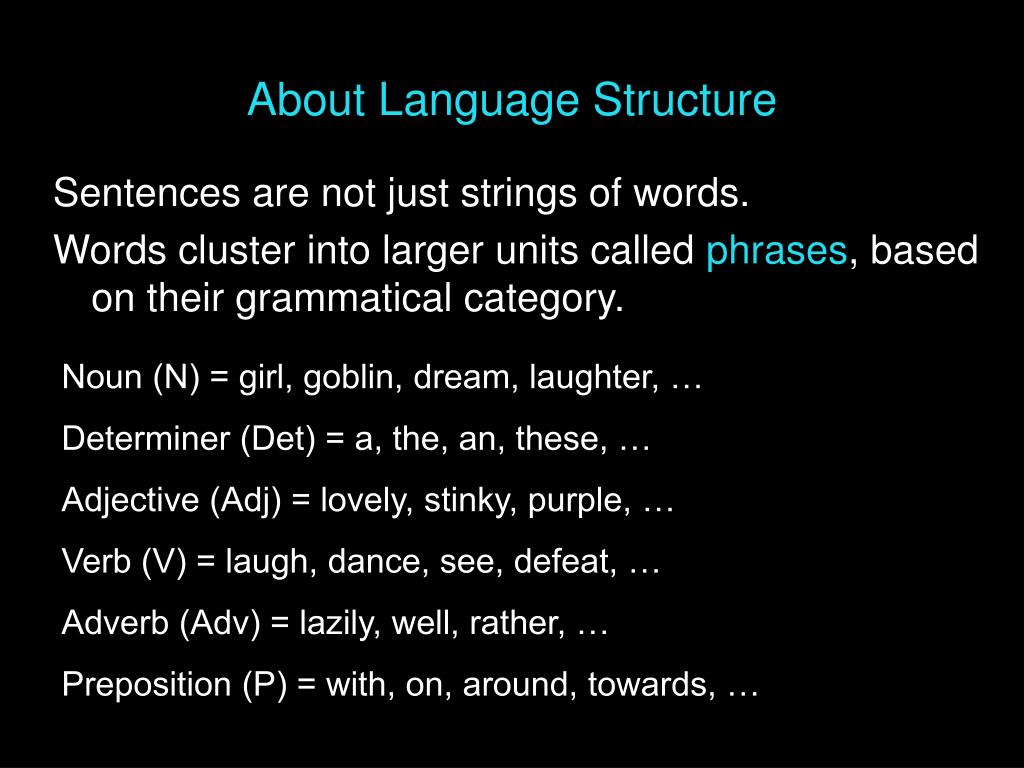 About Language Structure

Sentences are not just strings of words.

Words cluster into larger units called phrases, based on their grammatical category.

Noun (N) = girl, goblin, dream, laughter, …

Determiner (Det) = a, the, an, these, …

Adjective (Adj) = lovely, stinky, purple, …

Verb (V) = laugh, dance, see, defeat, …

Adverb (Adv) = lazily, well, rather, …

Preposition (P) = with, on, around, towards, …